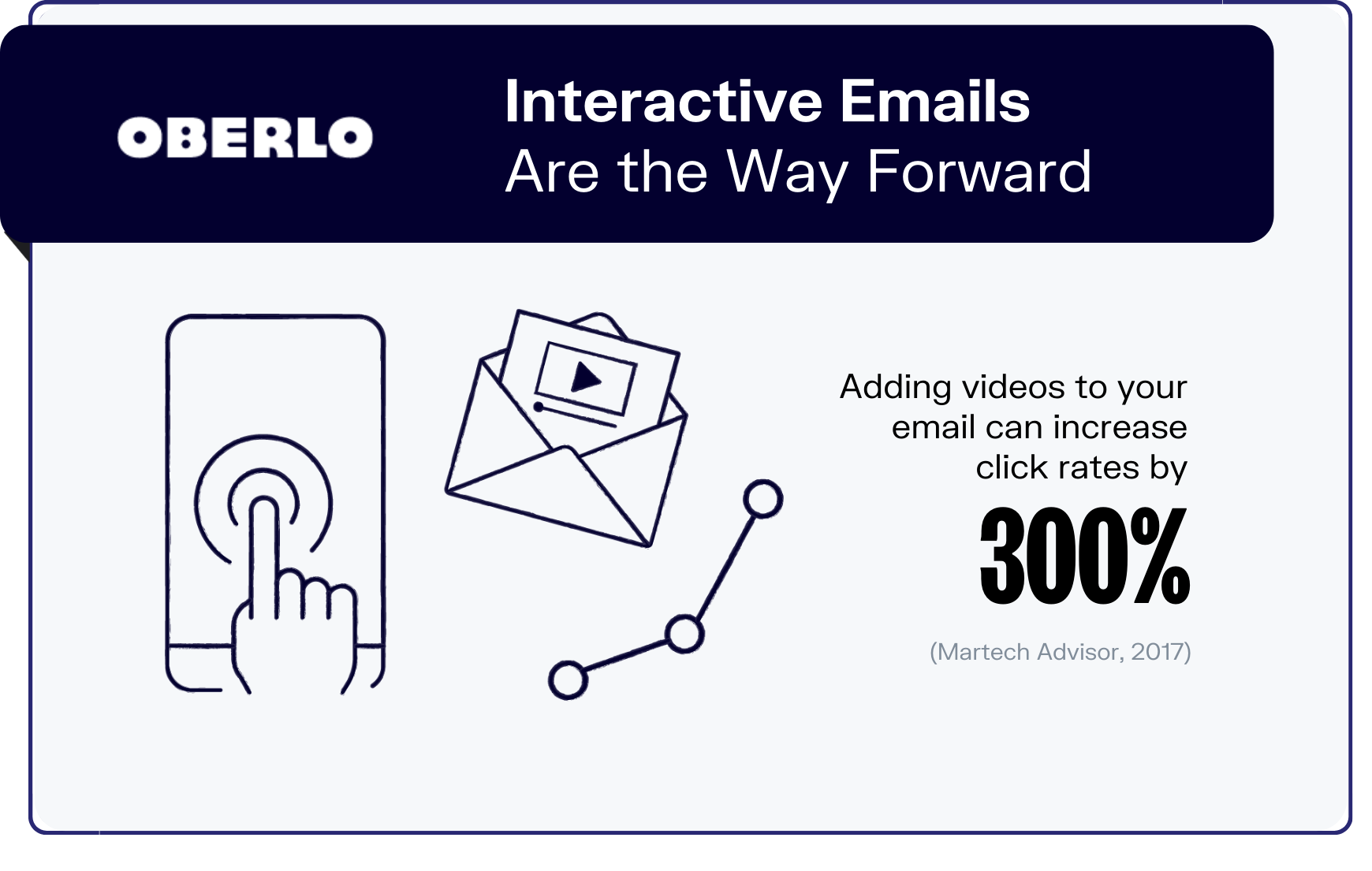 OBERLO

Interactive Emails
Are the Way Forward

Adding videos to your email can increase click rates by

300%

(Martech Advisor, 2017)